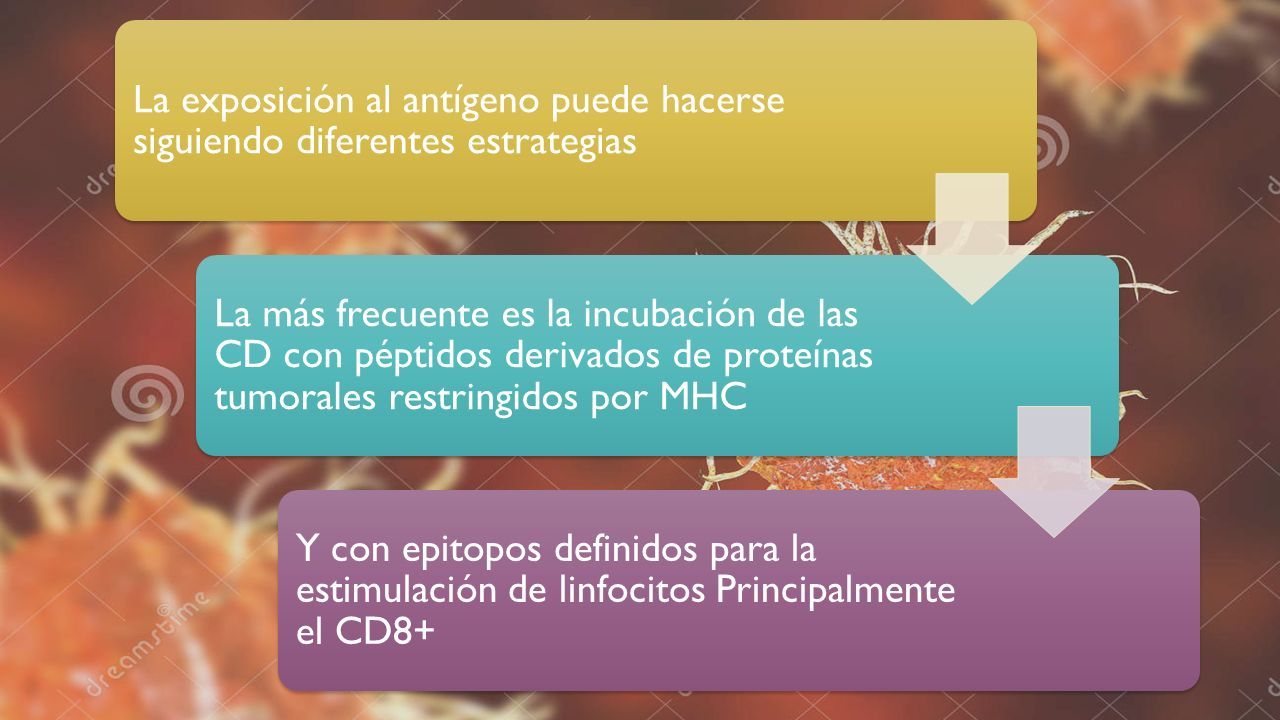 La exposición al antígeno puede hacerse siguiendo diferentes estrategias

La más frecuente es la incubación de las CD con péptidos derivados de proteínas tumorales restringidos por MHC

Y con epitopos definidos para la estimulación de linfocitos Principalmente el CD8+

dreamstime